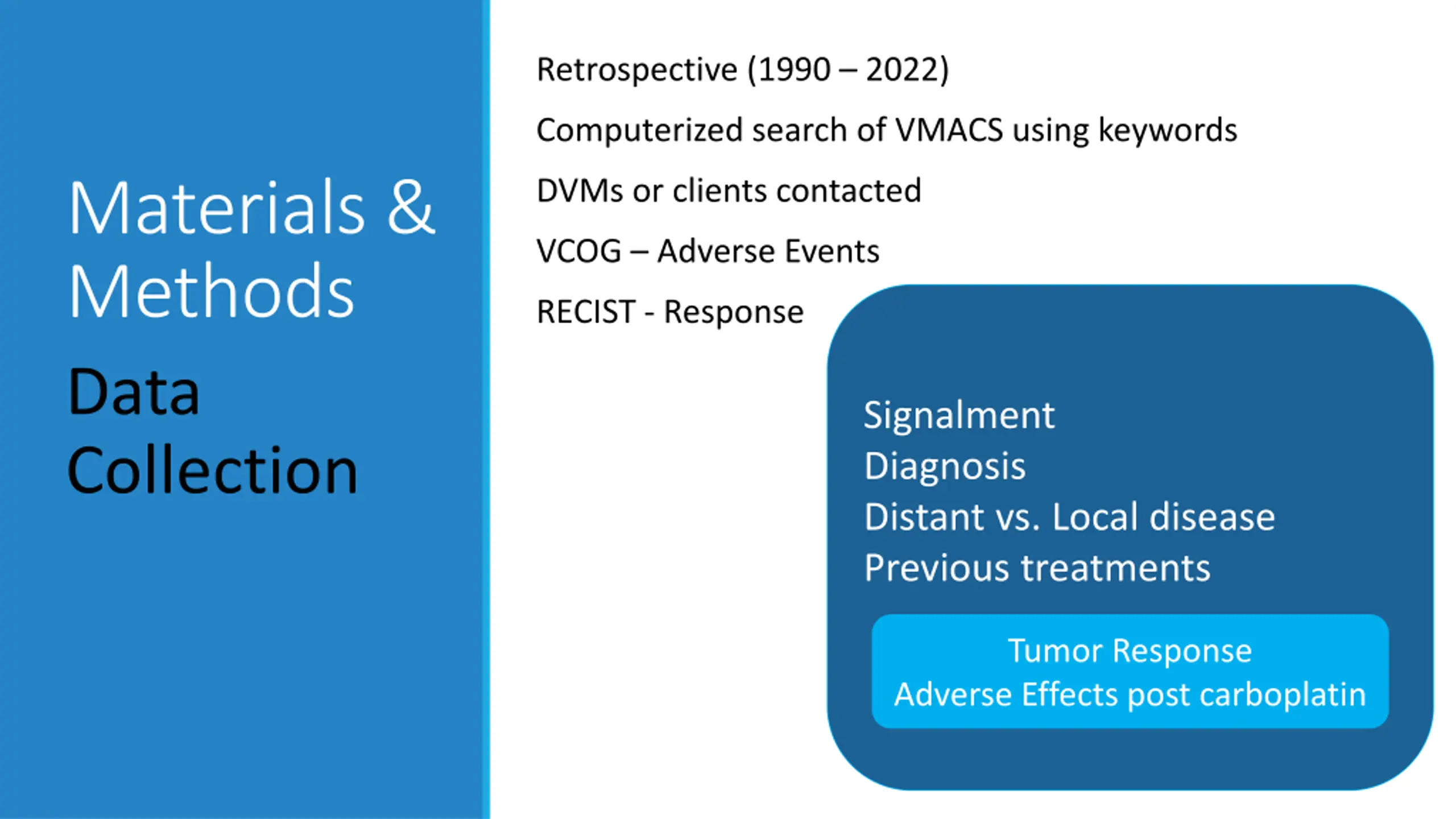 Materials & Methods

Data Collection

Retrospective (1990 – 2022)

Computerized search of VMACS using keywords

DVMs or clients contacted

VCOG – Adverse Events

RECIST - Response

Signalment
Diagnosis
Distant vs. Local disease
Previous treatments

Tumor Response
Adverse Effects post carboplatin